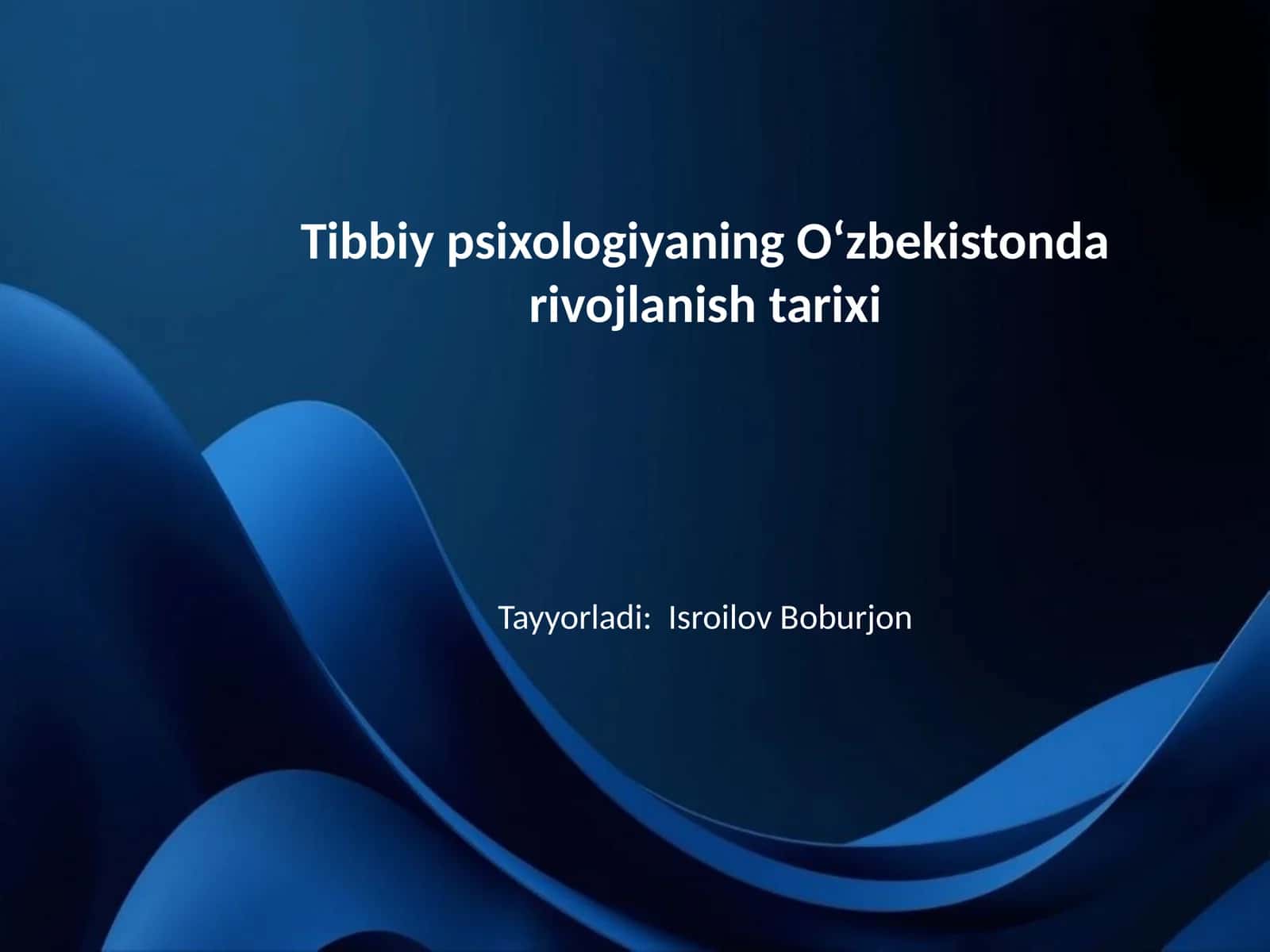 Tibbiy psixologiyaning O‘zbekistonda rivojlanish tarixi

Tayyorladi: Isroilov Boburjon